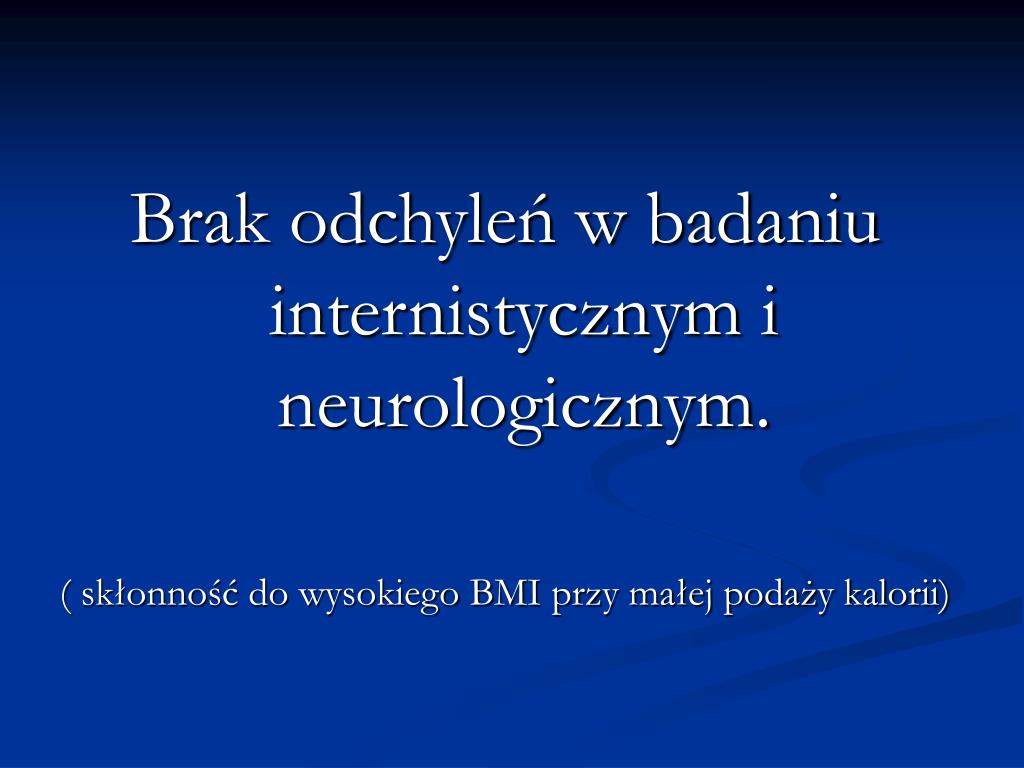 Brak odchyleń w badaniu internistycznym i neurologicznym.

( skłonność do wysokiego BMI przy małej podaży kalorii)